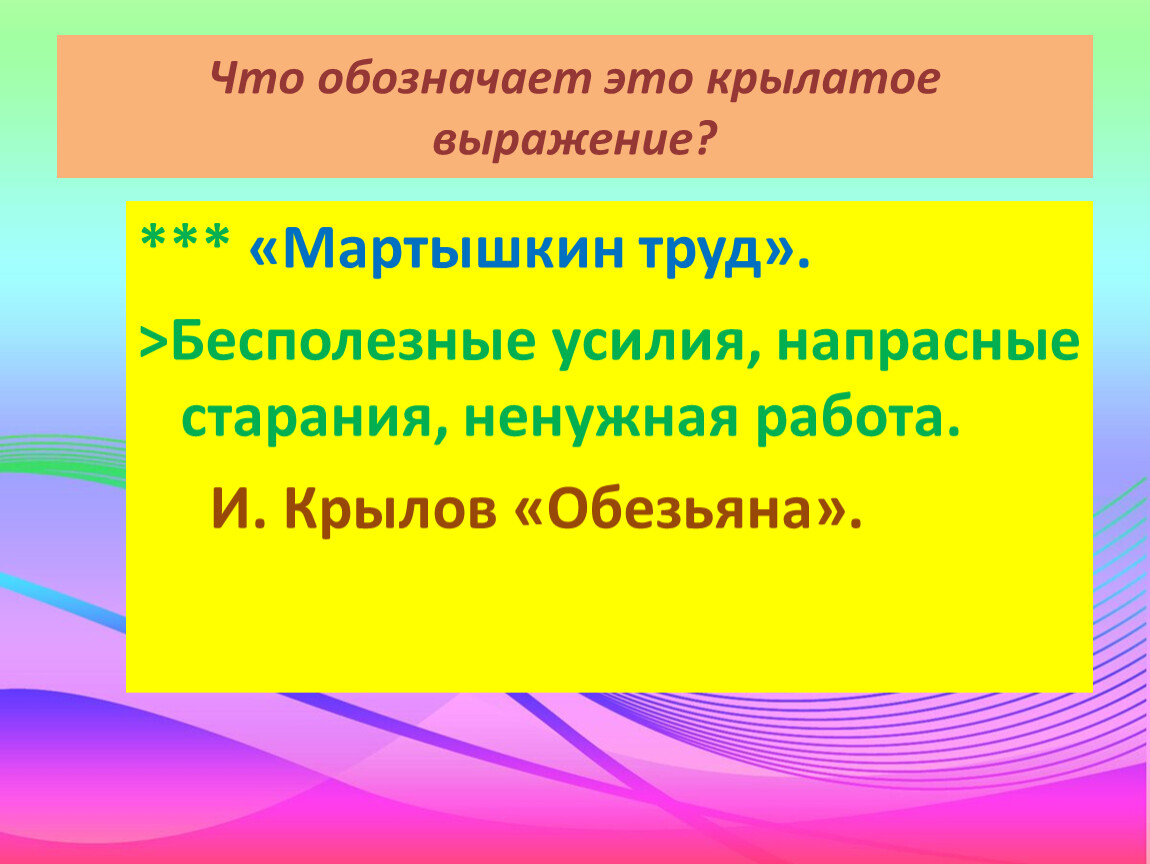 Что обозначает это крылатое выражение?

*** «Мартышкин труд».

>Бесполезные усилия, напрасные старания, ненужная работа.

И. Крылов «Обезьяна».